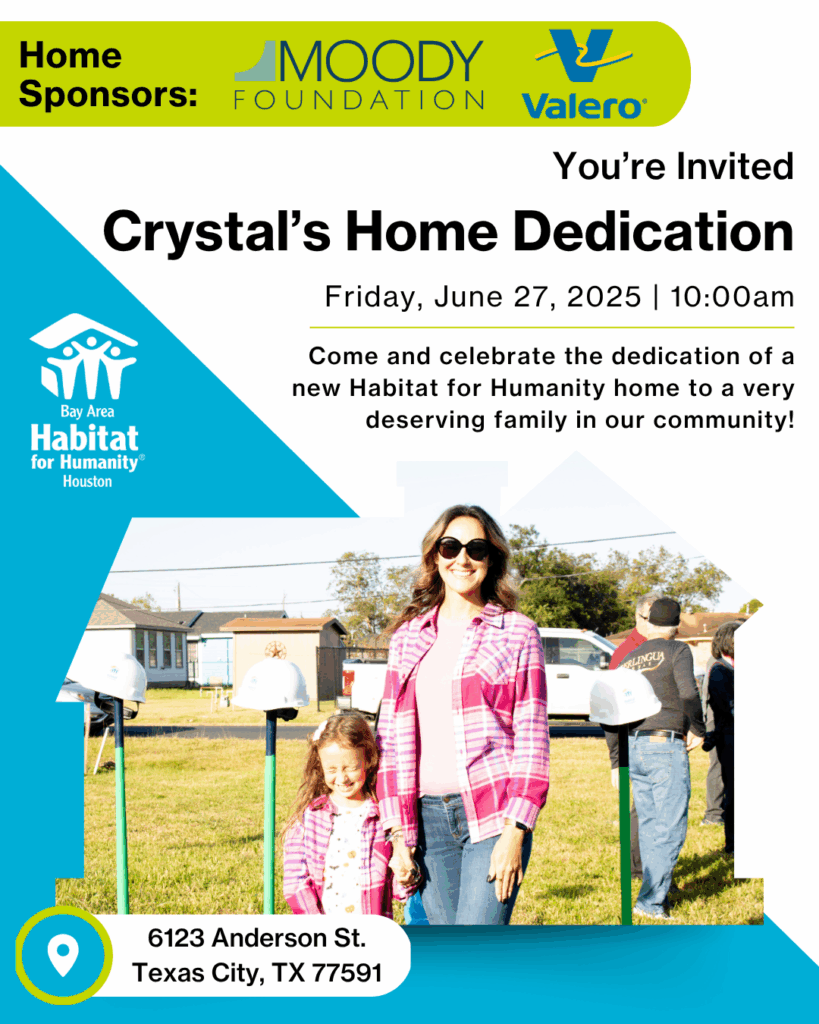 Home Sponsors: MOODY FOUNDATION Valero

You're Invited

Crystal's Home Dedication

Friday, June 27, 2025 | 10:00am

Come and celebrate the dedication of a new Habitat for Humanity home to a very deserving family in our community!

Bay Area Habitat for Humanity® Houston

6123 Anderson St.
Texas City, TX 77591